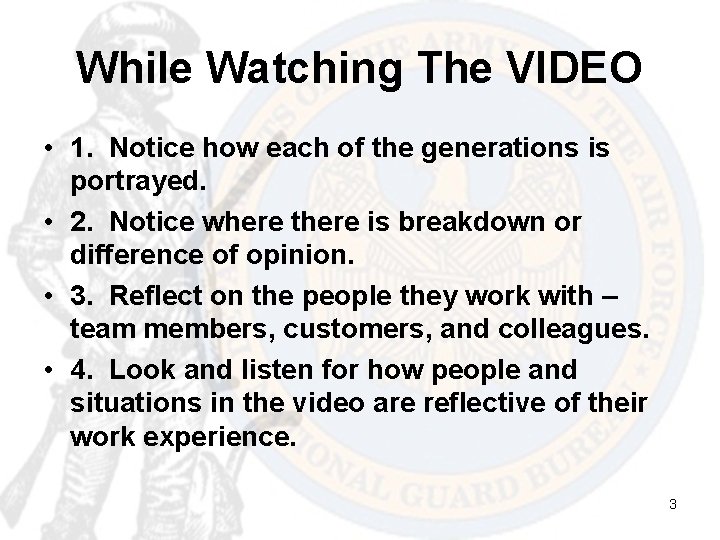 While Watching The VIDEO

• 1. Notice how each of the generations is portrayed.
• 2. Notice where there is breakdown or difference of opinion.
• 3. Reflect on the people they work with – team members, customers, and colleagues.
• 4. Look and listen for how people and situations in the video are reflective of their work experience.

3